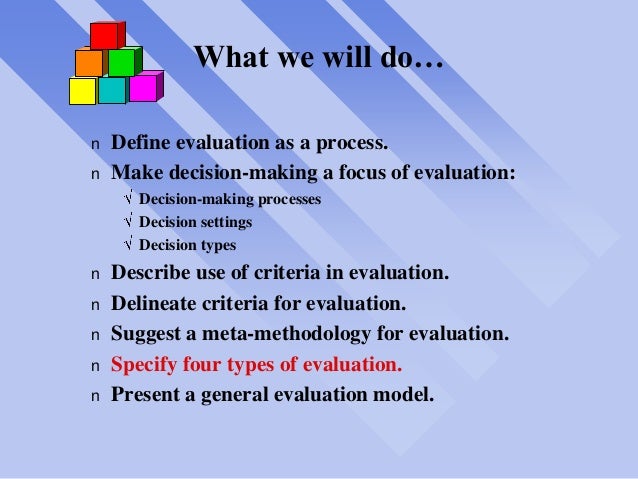 What we will do…

n Define evaluation as a process.
n Make decision-making a focus of evaluation:
√ Decision-making processes
√ Decision settings
√ Decision types
n Describe use of criteria in evaluation.
n Delineate criteria for evaluation.
n Suggest a meta-methodology for evaluation.
n Specify four types of evaluation.
n Present a general evaluation model.